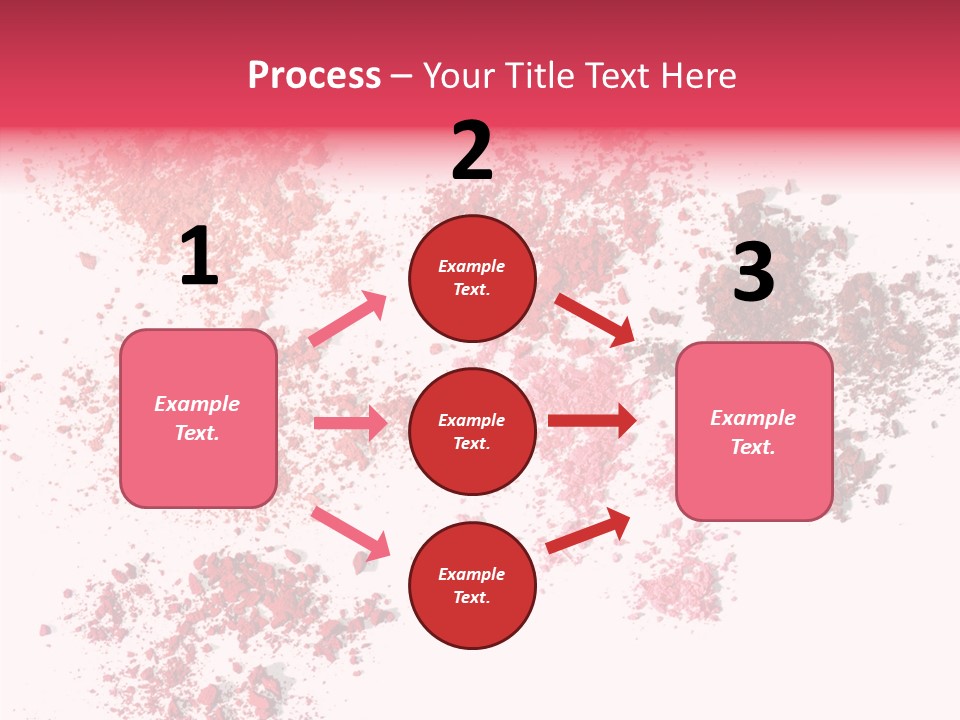 Process – Your Title Text Here

1

Example Text.

2

Example Text.

Example Text.

Example Text.

3

Example Text.